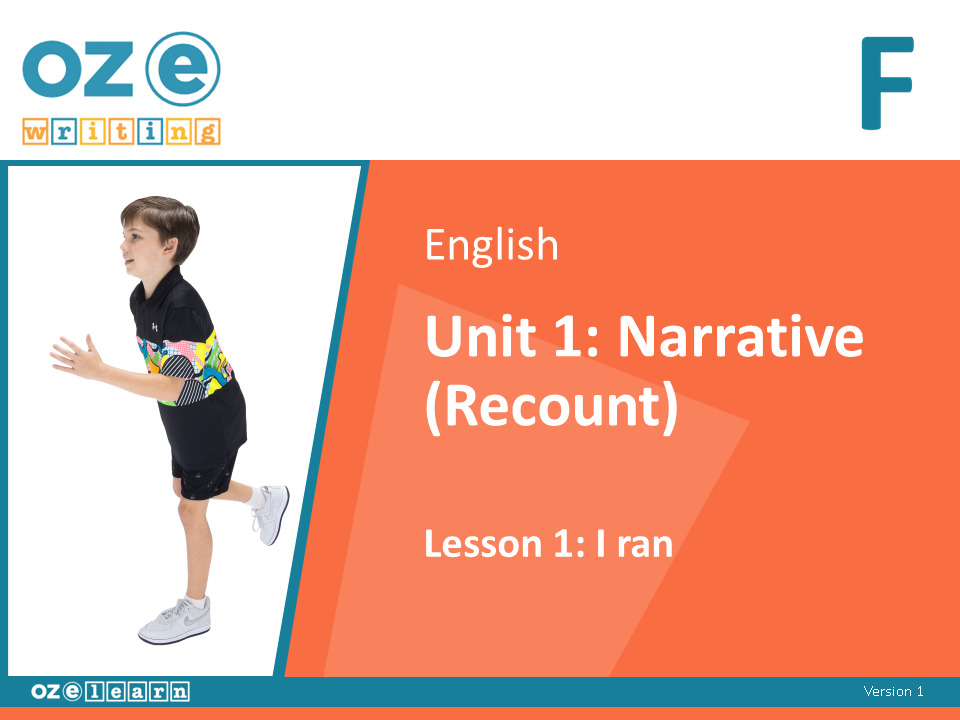 oz e
writing

F

English

Unit 1: Narrative (Recount)

Lesson 1: I ran

oz e learn

Version 1